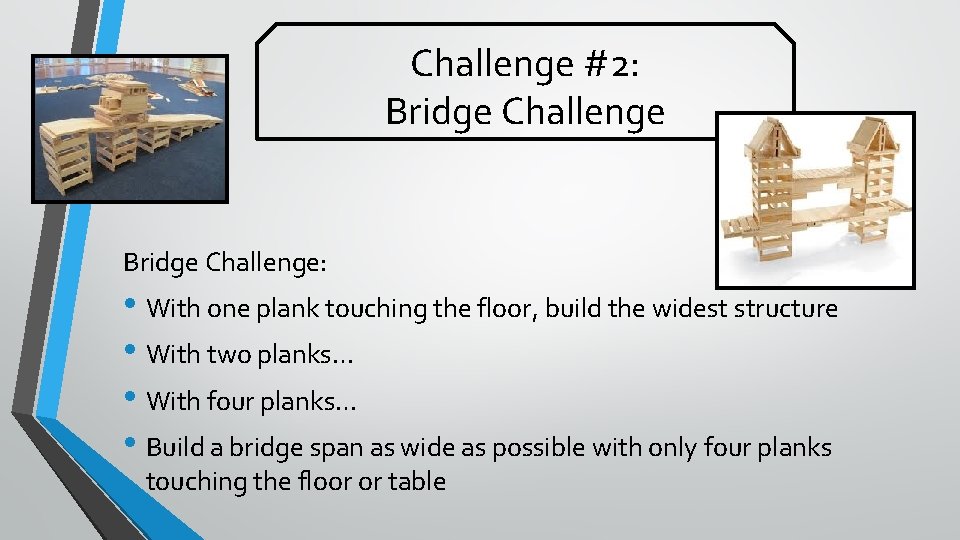 Challenge #2:
Bridge Challenge

Bridge Challenge:

• With one plank touching the floor, build the widest structure

• With two planks…

• With four planks…

• Build a bridge span as wide as possible with only four planks touching the floor or table